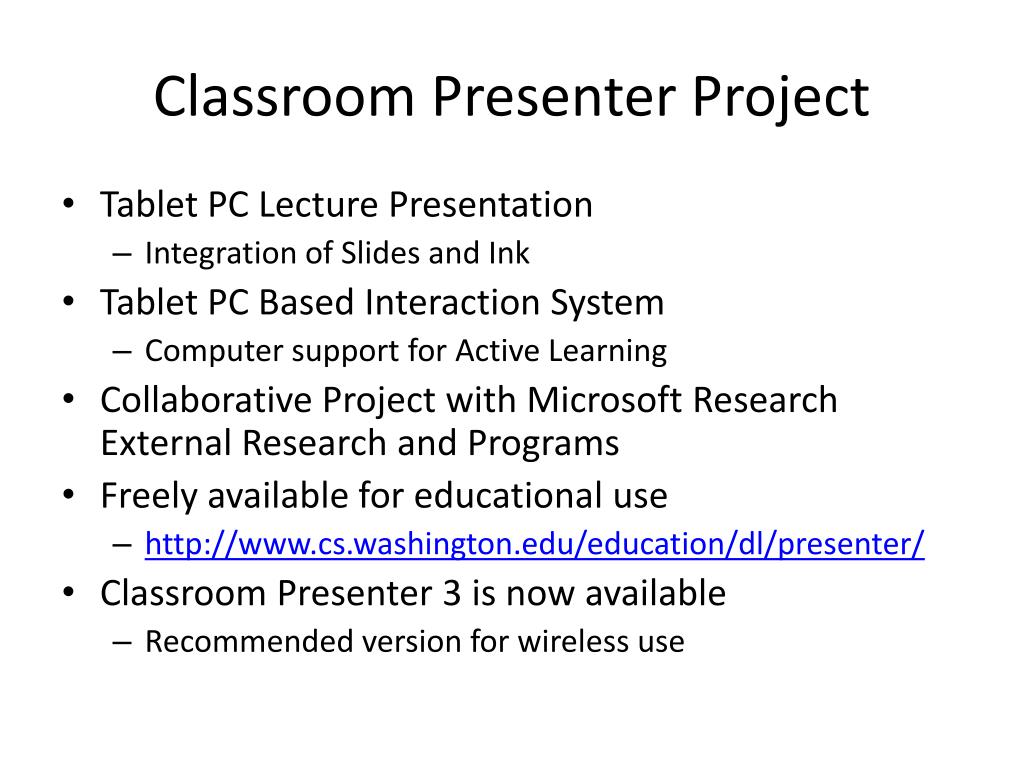 Classroom Presenter Project

• Tablet PC Lecture Presentation
– Integration of Slides and Ink
• Tablet PC Based Interaction System
– Computer support for Active Learning
• Collaborative Project with Microsoft Research External Research and Programs
• Freely available for educational use
– http://www.cs.washington.edu/education/dl/presenter/
• Classroom Presenter 3 is now available
– Recommended version for wireless use